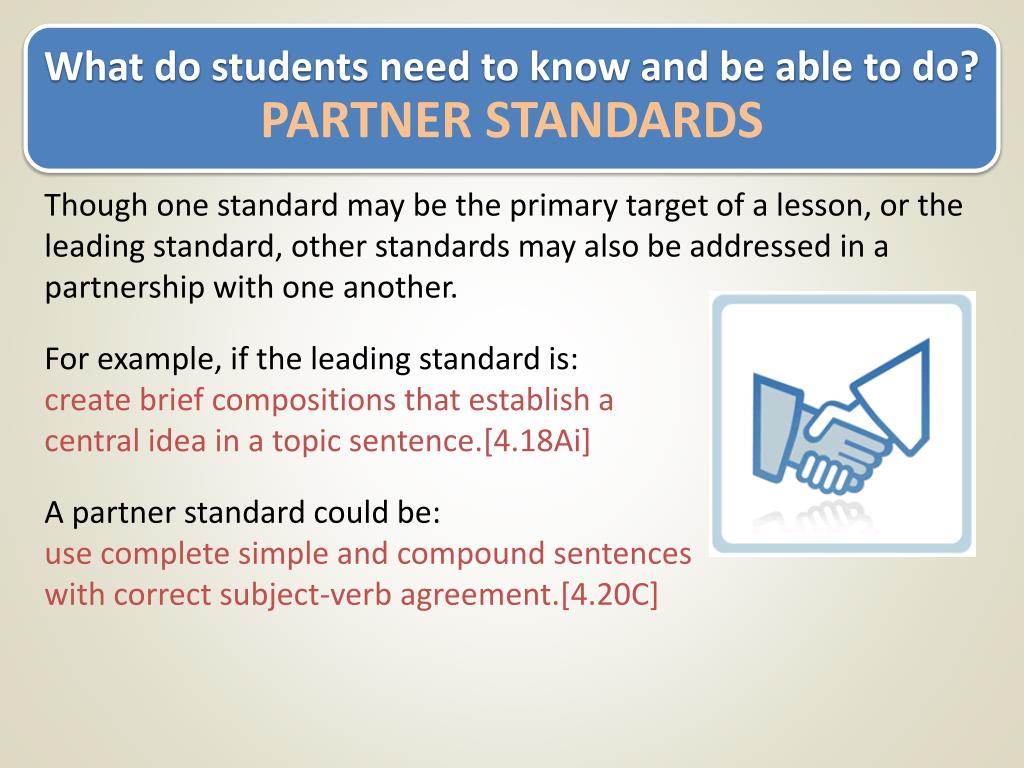 What do students need to know and be able to do?
PARTNER STANDARDS

Though one standard may be the primary target of a lesson, or the leading standard, other standards may also be addressed in a partnership with one another.

For example, if the leading standard is:
create brief compositions that establish a central idea in a topic sentence.[4.18Ai]

A partner standard could be:
use complete simple and compound sentences with correct subject-verb agreement.[4.20C]